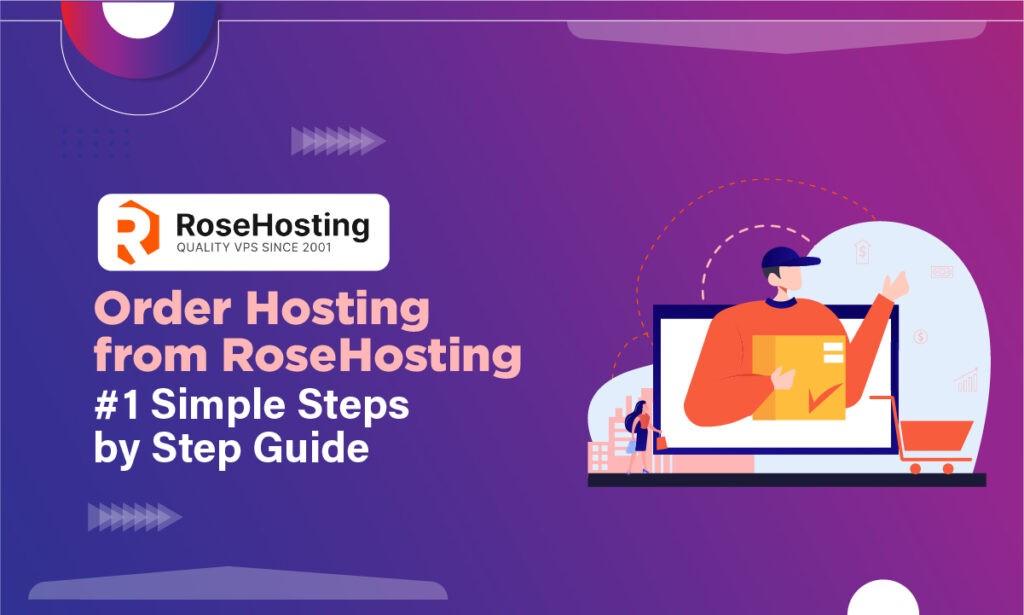 RoseHosting
QUALITY VPS SINCE 2001

Order Hosting from RoseHosting
#1 Simple Steps by Step Guide